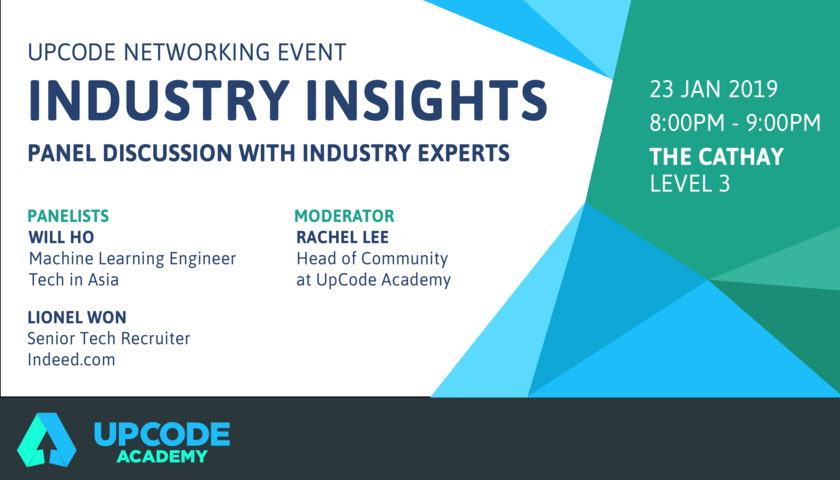 UPCODE NETWORKING EVENT
INDUSTRY INSIGHTS
PANEL DISCUSSION WITH INDUSTRY EXPERTS

PANELISTS
WILL HO
Machine Learning Engineer
Tech in Asia

LIONEL WON
Senior Tech Recruiter
Indeed.com

MODERATOR
RACHEL LEE
Head of Community
at UpCode Academy

23 JAN 2019
8:00PM - 9:00PM
THE CATHAY
LEVEL 3

UPCODE
ACADEMY